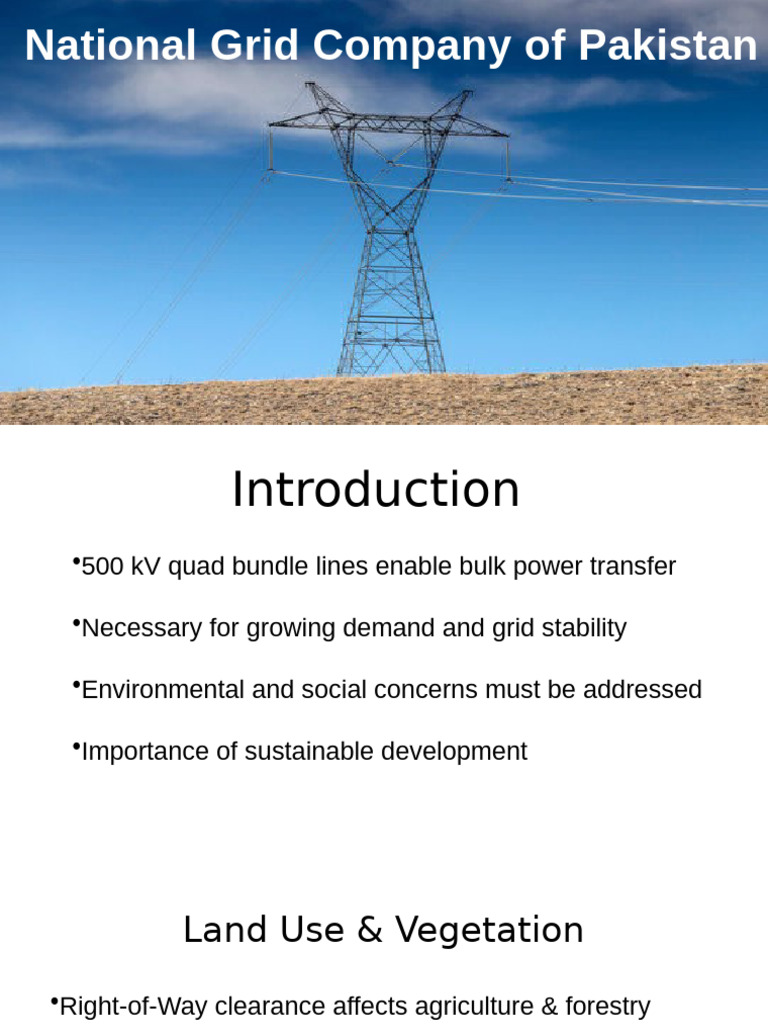 National Grid Company of Pakistan

Introduction

• 500 kV quad bundle lines enable bulk power transfer

• Necessary for growing demand and grid stability

• Environmental and social concerns must be addressed

• Importance of sustainable development

Land Use & Vegetation

• Right-of-Way clearance affects agriculture & forestry